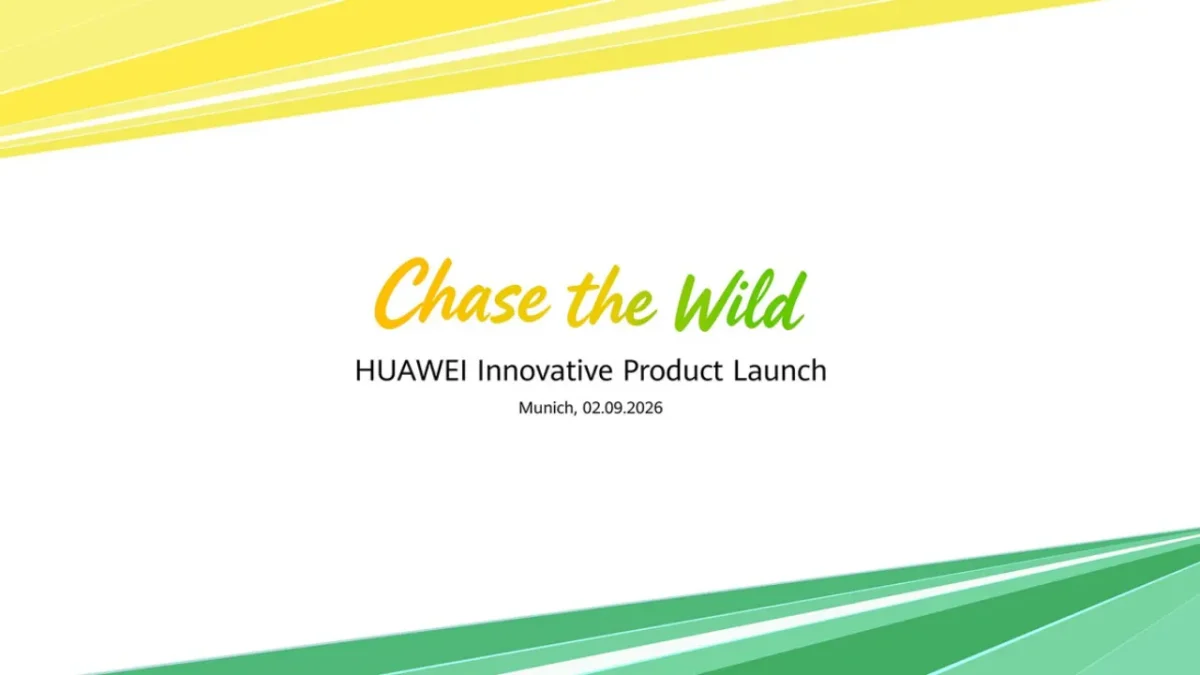 Chase the Wild

HUAWEI Innovative Product Launch

Munich, 02.09.2026